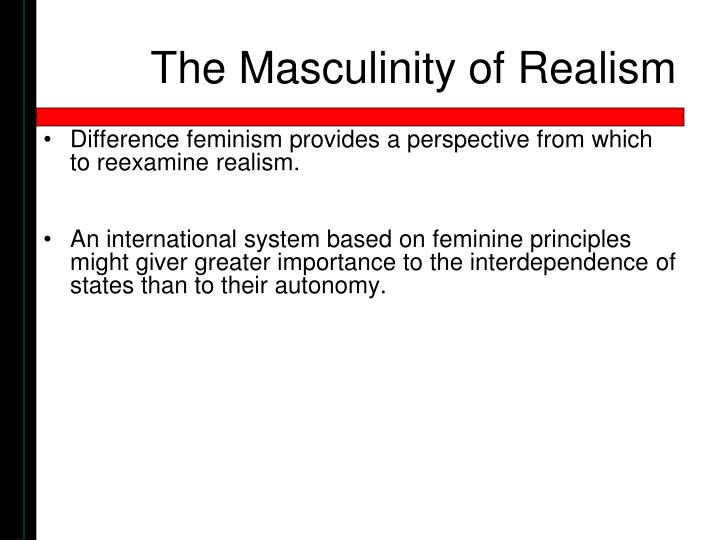 The Masculinity of Realism

• Difference feminism provides a perspective from which to reexamine realism.

• An international system based on feminine principles might giver greater importance to the interdependence of states than to their autonomy.